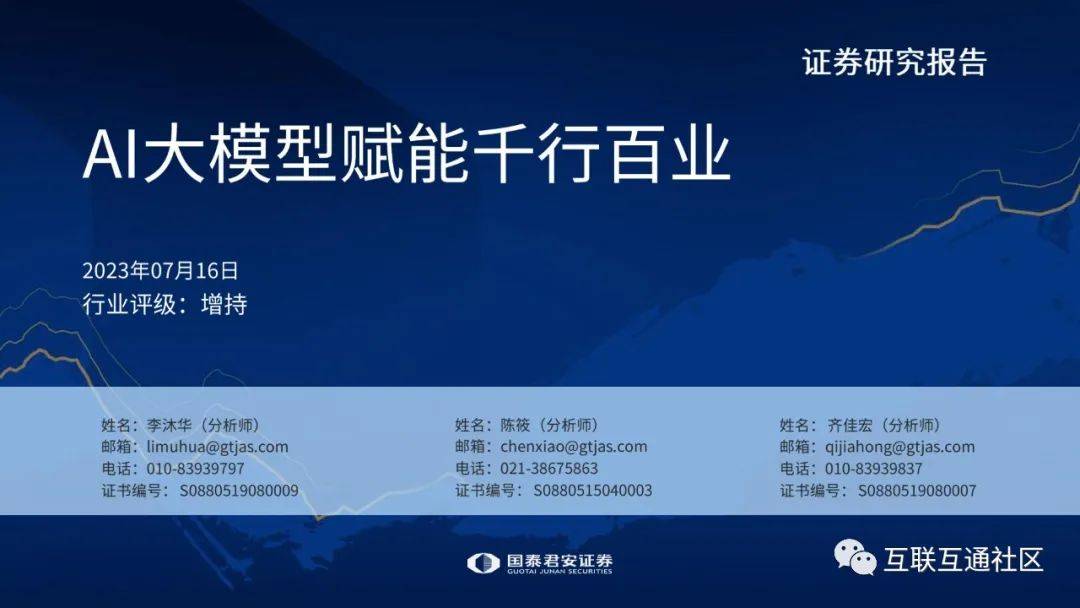 证券研究报告

AI大模型赋能千行百业

2023年07月16日
行业评级：增持

姓名：李沐华（分析师）
邮箱：limuhua@gtjas.com
电话：010-83939797
证书编号：S0880519080009

姓名：陈筱（分析师）
邮箱：chenxiao@gtjas.com
电话：021-38675863
证书编号：S0880515040003

姓名：齐佳宏（分析师）
邮箱：qijiahong@gtjas.com
电话：010-83939837
证书编号：S0880519080007

国泰君安证券
GUOTAI JUNAN SECURITIES

互联互通社区